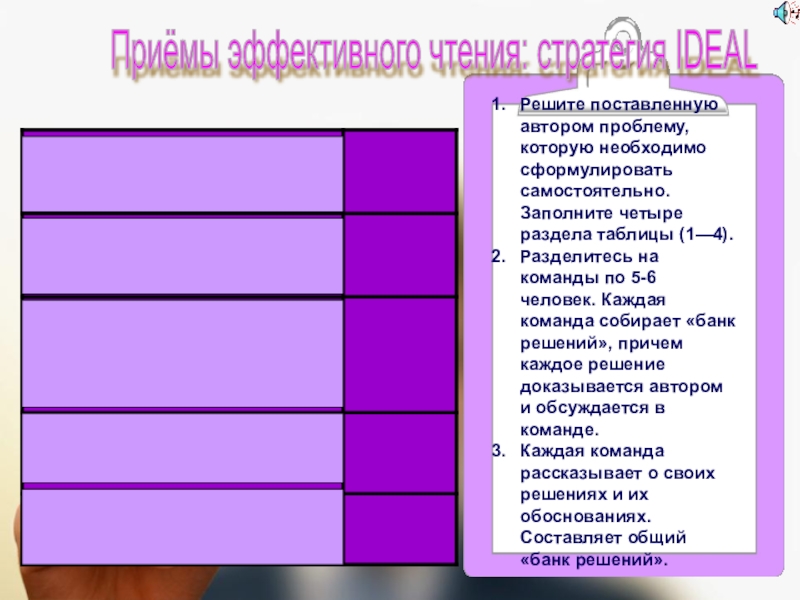 Приёмы эффективного чтения: стратегия IDEAL

1. Решите поставленную автором проблему, которую необходимо сформулировать самостоятельно. Заполните четыре раздела таблицы (1—4).
2. Разделитесь на команды по 5-6 человек. Каждая команда собирает «банк решений», причем каждое решение доказывается автором и обсуждается в команде.
3. Каждая команда рассказывает о своих решениях и их обоснованиях. Составляет общий «банк решений».